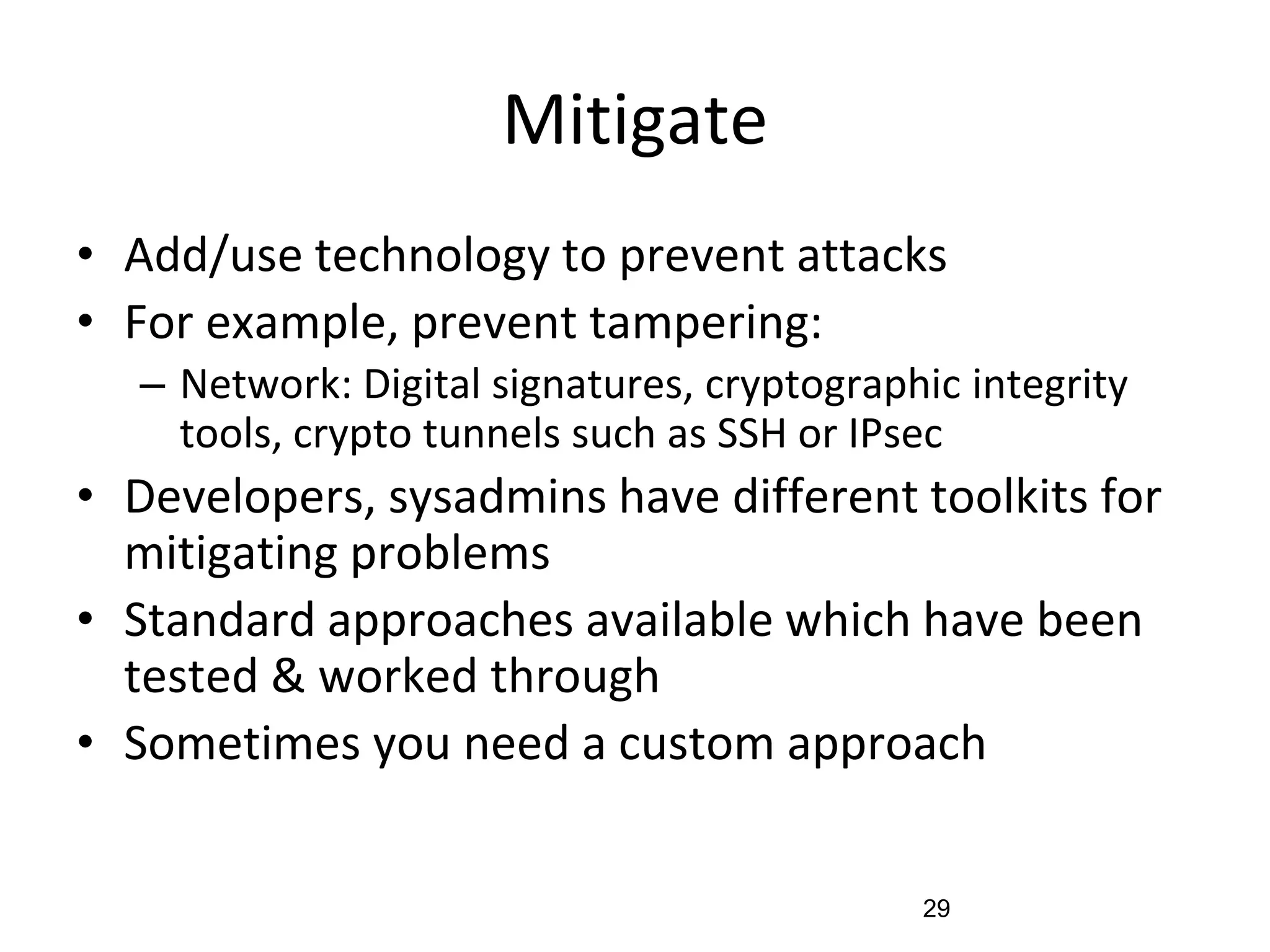 Mitigate

• Add/use technology to prevent attacks
• For example, prevent tampering:
– Network: Digital signatures, cryptographic integrity tools, crypto tunnels such as SSH or IPsec
• Developers, sysadmins have different toolkits for mitigating problems
• Standard approaches available which have been tested & worked through
• Sometimes you need a custom approach

29